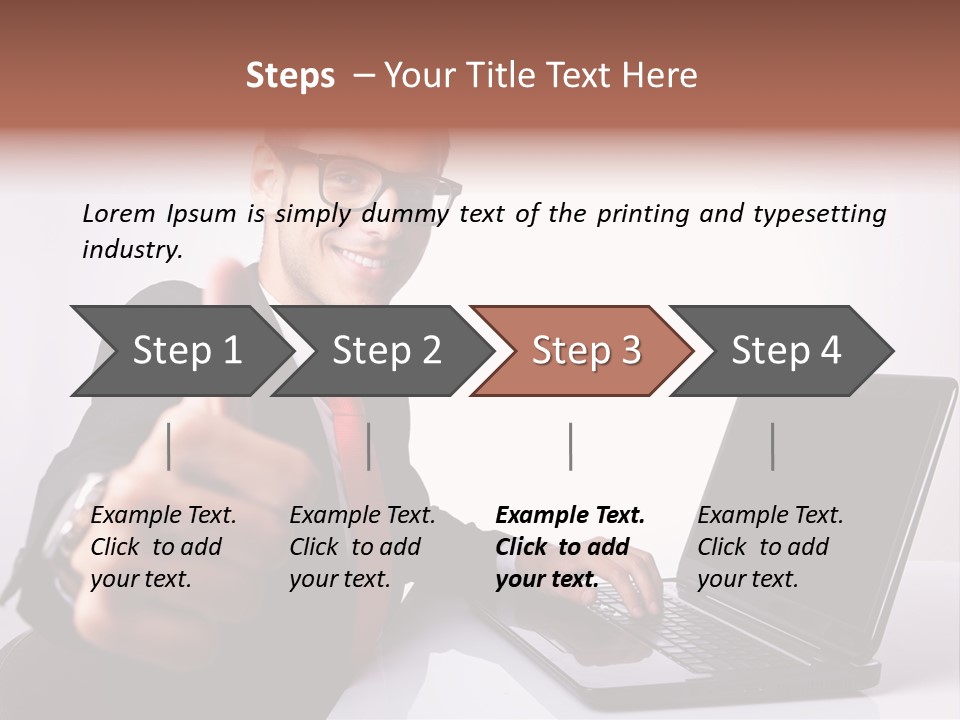 Steps – Your Title Text Here

Lorem Ipsum is simply dummy text of the printing and typesetting industry.

Step 1

Step 2

Step 3

Step 4

Example Text. Click to add your text.

Example Text. Click to add your text.

Example Text. Click to add your text.

Example Text. Click to add your text.